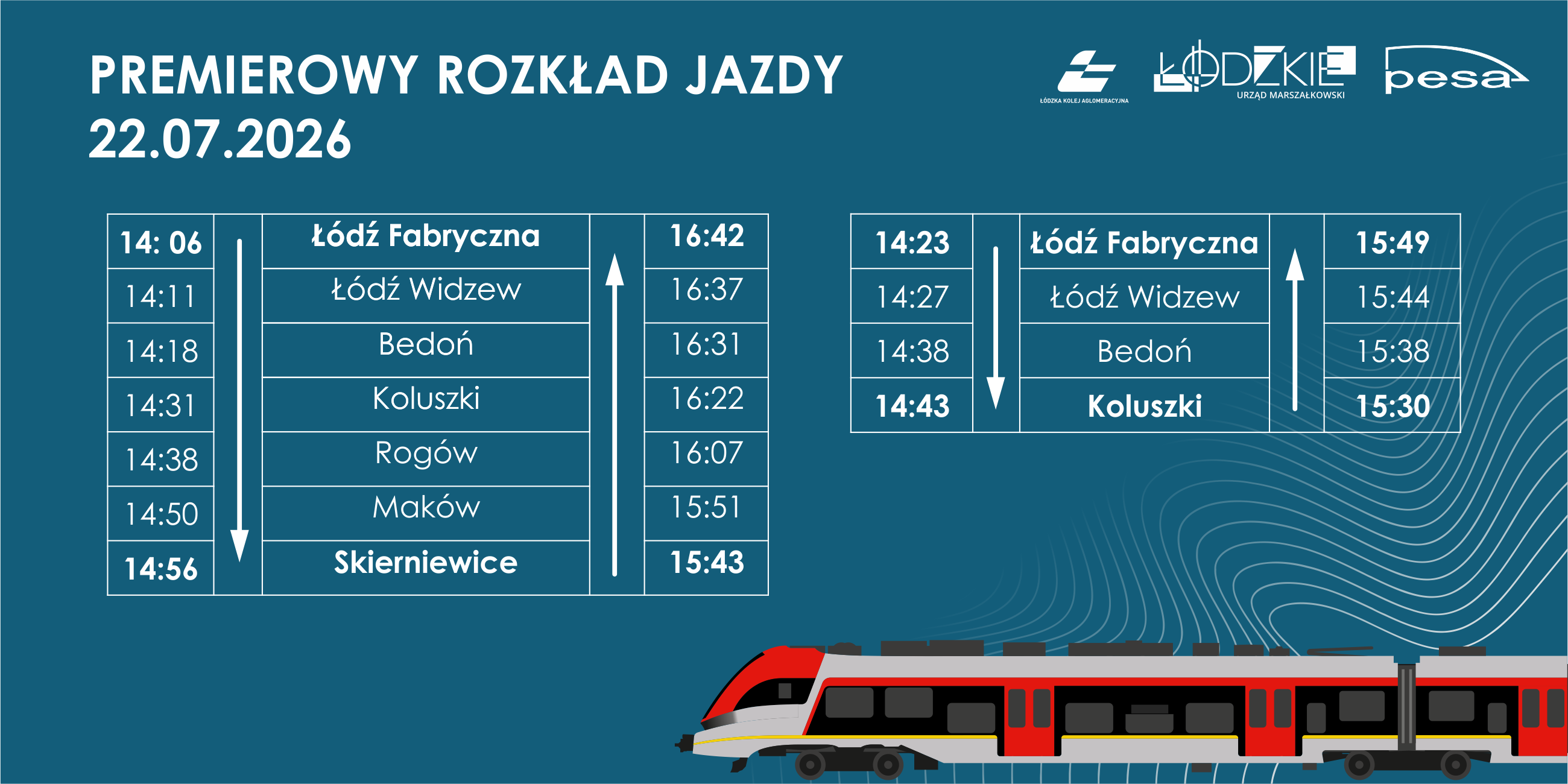 PREMIEROWY ROZKŁAD JAZDY
22.07.2026

ŁÓDZKA KOLEJ AGLOMERACYJNA

ŁÓDZKIE
URZĄD MARSZAŁKOWSKI

pesa

| 14: 06 | Łódź Fabryczna | 16:42 |
|---|---|---|
| 14:11 | Łódź Widzew | 16:37 |
| 14:18 | Bedoń | 16:31 |
| 14:31 | Koluszki | 16:22 |
| 14:38 | Rogów | 16:07 |
| 14:50 | Maków | 15:51 |
| 14:56 | Skierniewice | 15:43 |

| 14:23 | Łódź Fabryczna | 15:49 |
|---|---|---|
| 14:27 | Łódź Widzew | 15:44 |
| 14:38 | Bedoń | 15:38 |
| 14:43 | Koluszki | 15:30 |